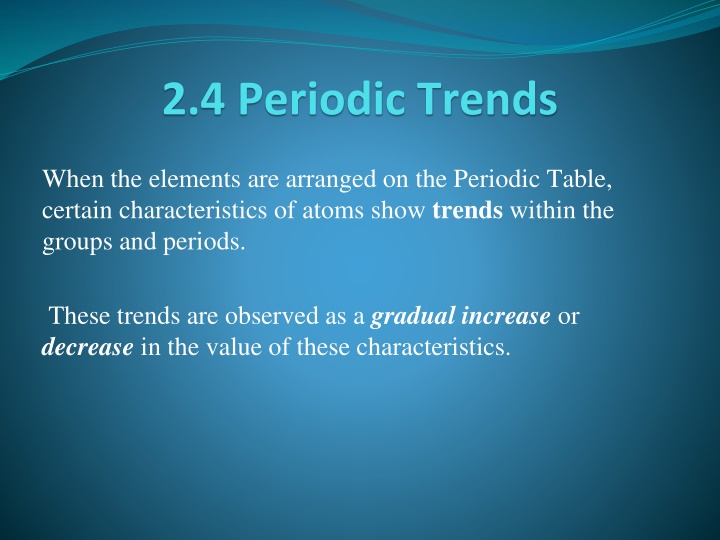 2.4 Periodic Trends

When the elements are arranged on the Periodic Table, certain characteristics of atoms show trends within the groups and periods.

These trends are observed as a gradual increase or decrease in the value of these characteristics.